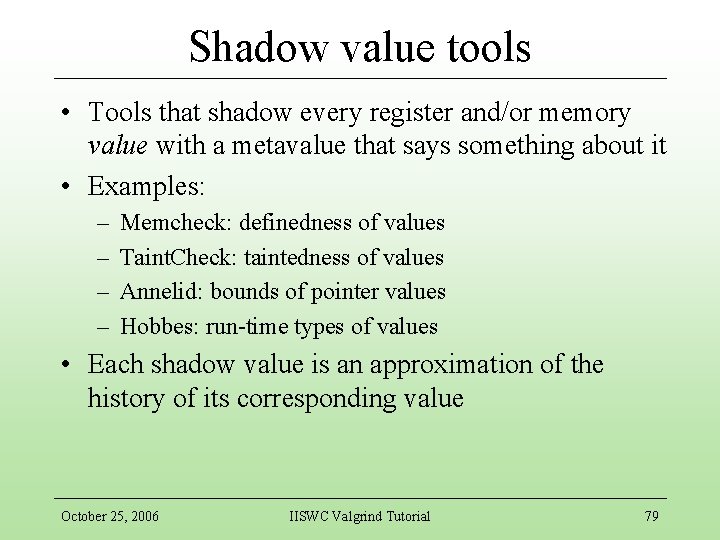 Shadow value tools

• Tools that shadow every register and/or memory value with a metavalue that says something about it

• Examples:
– Memcheck: definedness of values
– TaintCheck: taintedness of values
– Annelid: bounds of pointer values
– Hobbes: run-time types of values

• Each shadow value is an approximation of the history of its corresponding value

October 25, 2006 IISWC Valgrind Tutorial 79